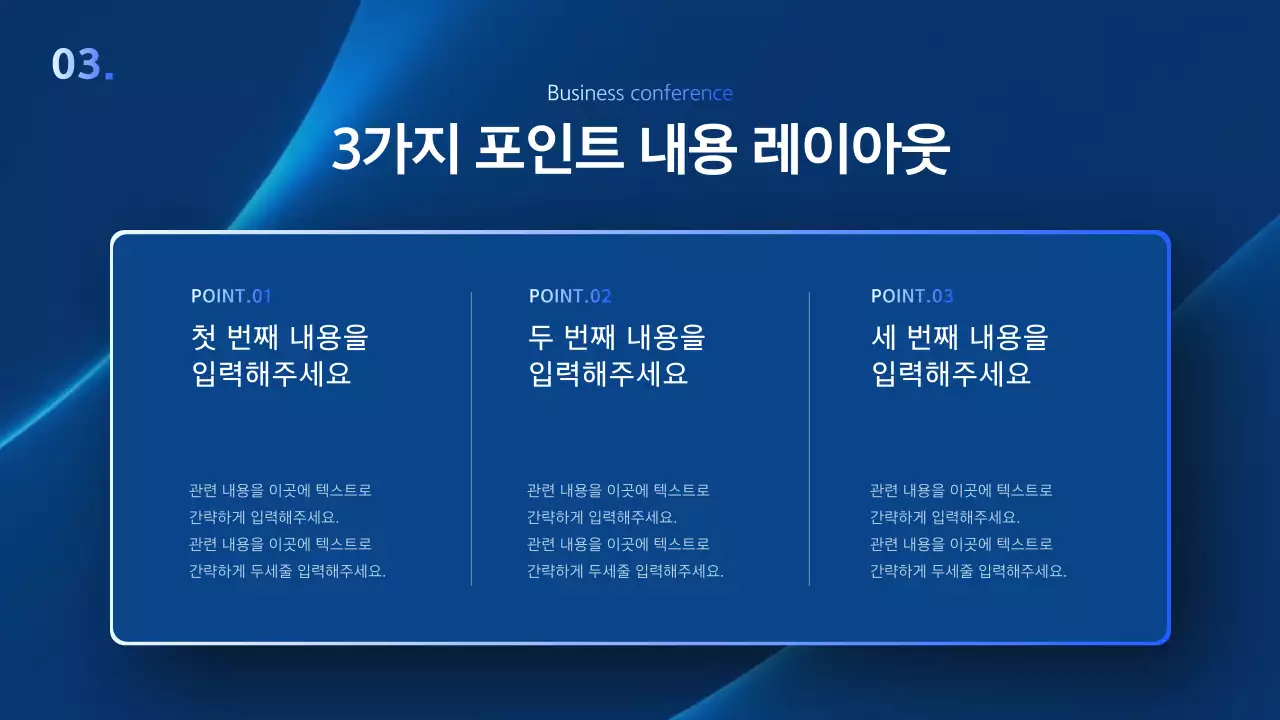 03.

Business conference

3가지 포인트 내용 레이아웃

POINT.01

첫 번째 내용을 입력해주세요

관련 내용을 이곳에 텍스트로 간략하게 입력해주세요. 관련 내용을 이곳에 텍스트로 간략하게 두세줄 입력해주세요.

POINT.02

두 번째 내용을 입력해주세요

관련 내용을 이곳에 텍스트로 간략하게 입력해주세요. 관련 내용을 이곳에 텍스트로 간략하게 두세줄 입력해주세요.

POINT.03

세 번째 내용을 입력해주세요

관련 내용을 이곳에 텍스트로 간략하게 입력해주세요. 관련 내용을 이곳에 텍스트로 간략하게 두세줄 입력해주세요.